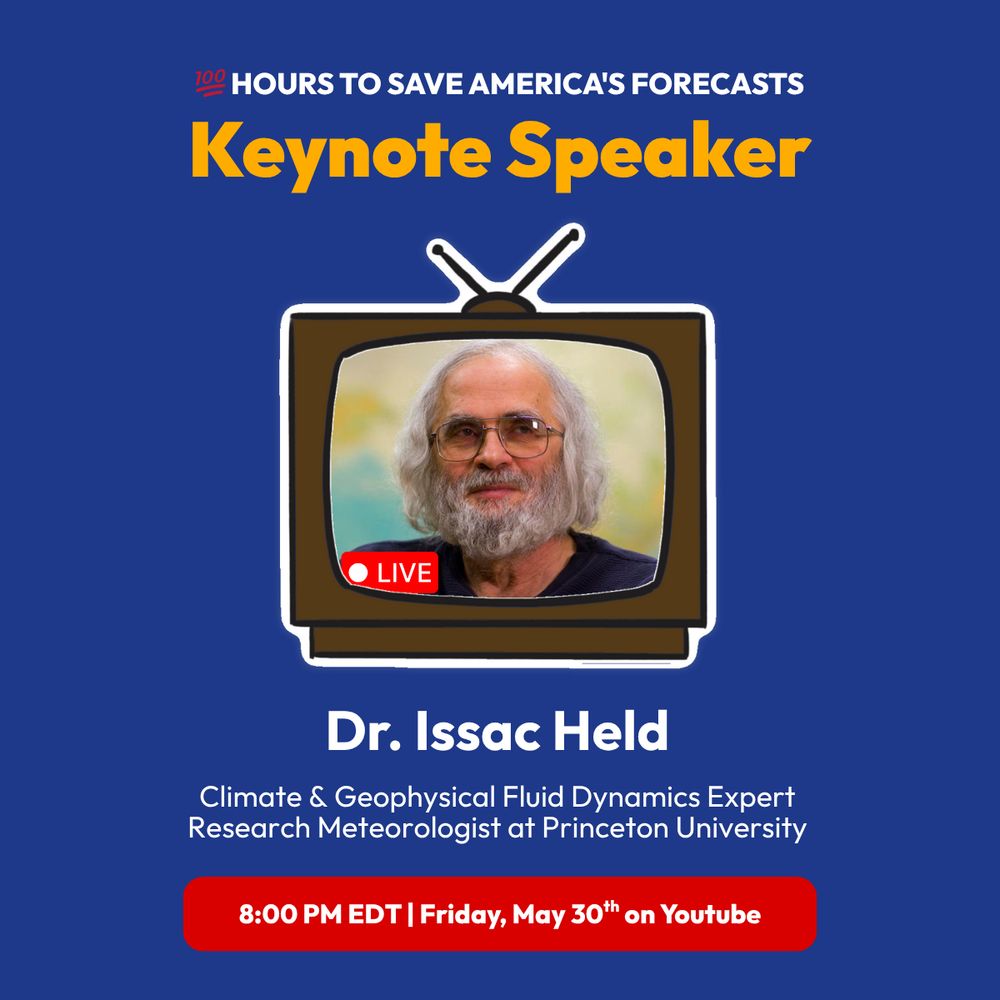 💯 HOURS TO SAVE AMERICA'S FORECASTS

Keynote Speaker

LIVE

Dr. Issac Held

Climate & Geophysical Fluid Dynamics Expert
Research Meteorologist at Princeton University

8:00 PM EDT | Friday, May 30$^{th}$ on Youtube